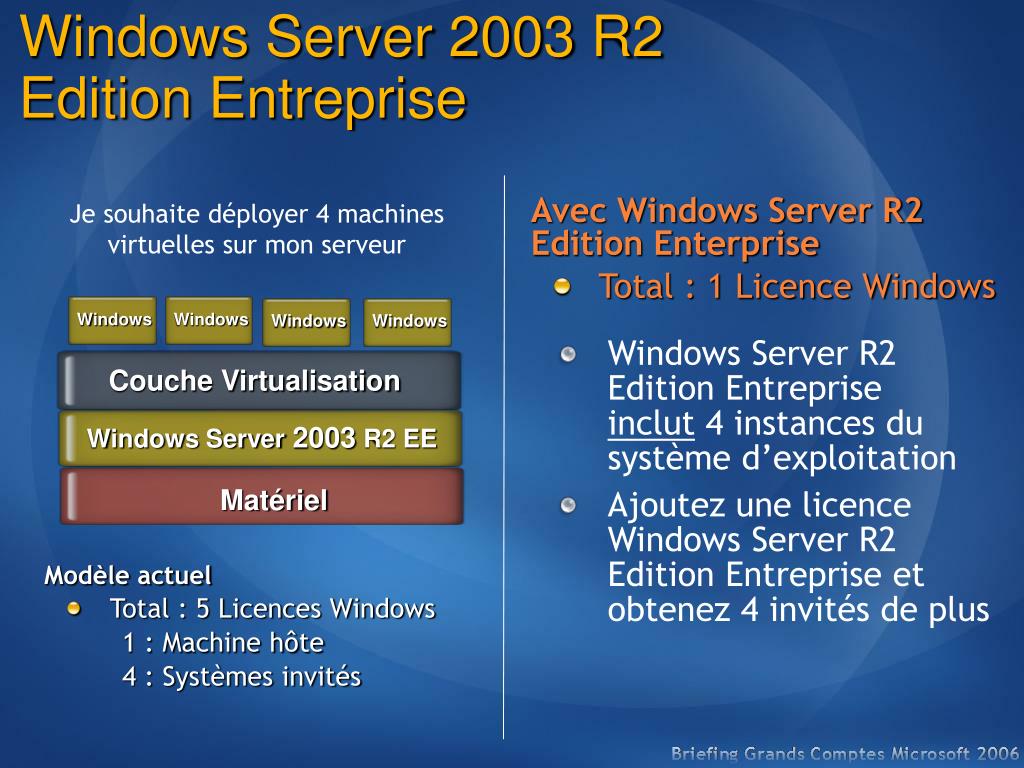 Windows Server 2003 R2
Edition Entreprise

Je souhaite déployer 4 machines virtuelles sur mon serveur

Windows

Windows

Windows

Windows

Couche Virtualisation

Windows Server 2003 R2 EE

Matériel

Modèle actuel

Total : 5 Licences Windows

1 : Machine hôte

4 : Systèmes invités

Avec Windows Server R2 Edition Enterprise

Total : 1 Licence Windows

Windows Server R2 Edition Entreprise inclut 4 instances du système d'exploitation

Ajoutez une licence Windows Server R2 Edition Entreprise et obtenez 4 invités de plus

Briefing Grands Comptes Microsoft 2006